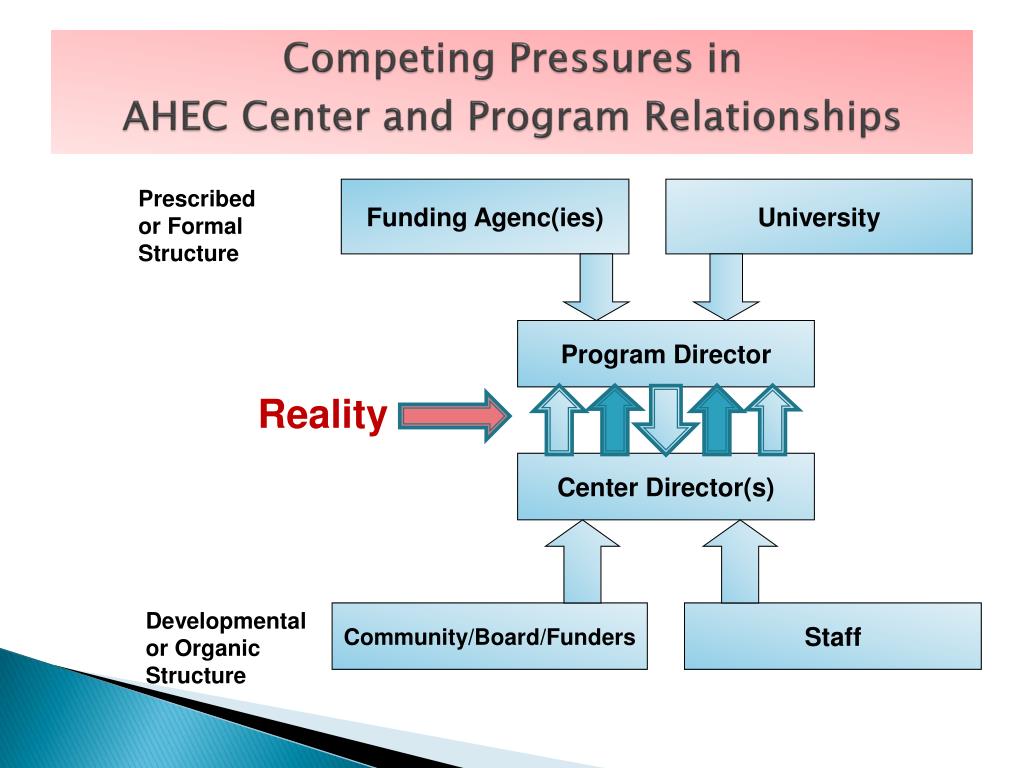 Competing Pressures in
AHEC Center and Program Relationships

Prescribed or Formal Structure

Funding Agenc(ies)

University

Program Director

Reality

Center Director(s)

Developmental or Organic Structure

Community/Board/Funders

Staff